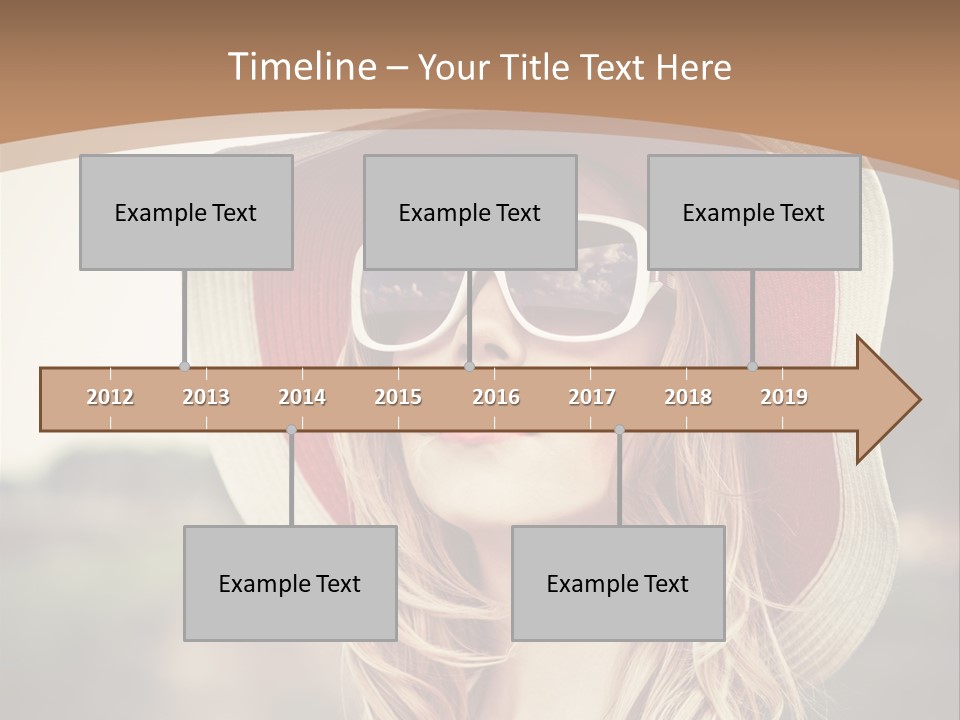 Timeline – Your Title Text Here

Example Text

Example Text

Example Text

2012
2013
2014
2015
2016
2017
2018
2019

Example Text

Example Text